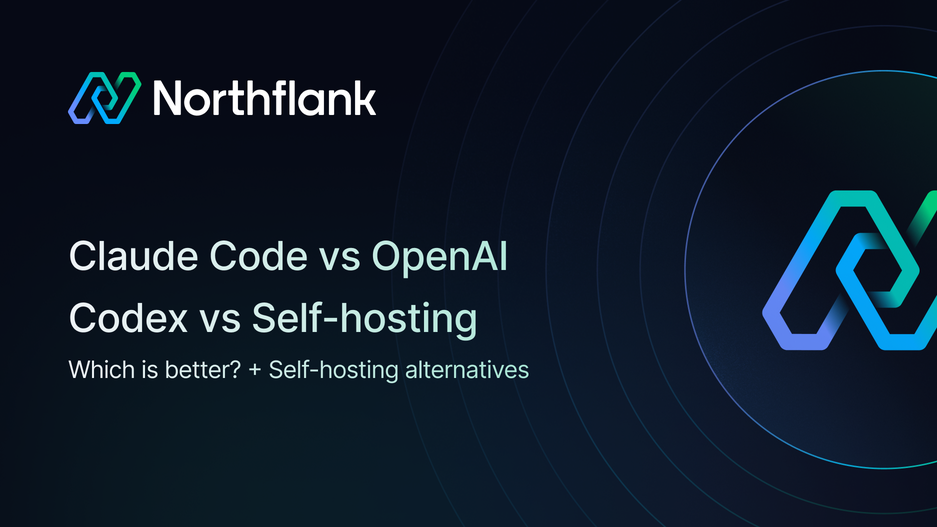 Northflank

Claude Code vs OpenAI Codex vs Self-hosting

Which is better? + Self-hosting alternatives